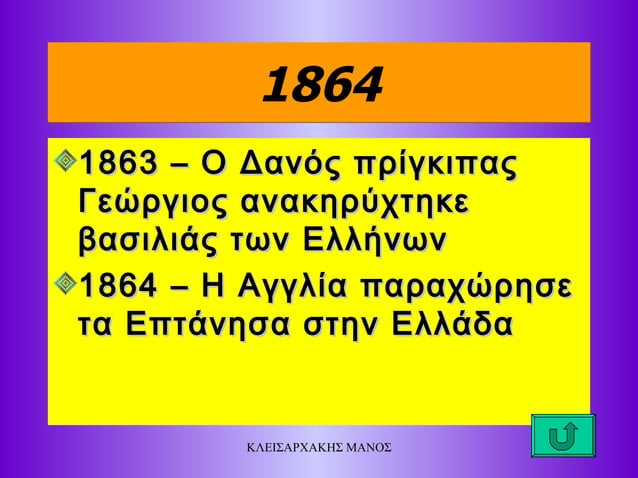 1864

1863 – Ο Δανός πρίγκιπας Γεώργιος ανακηρύχτηκε βασιλιάς των Ελλήνων

1864 – Η Αγγλία παραχώρησε τα Επτάνησα στην Ελλάδα

ΚΛΕΙΣΑΡΧΑΚΗΣ ΜΑΝΟΣ